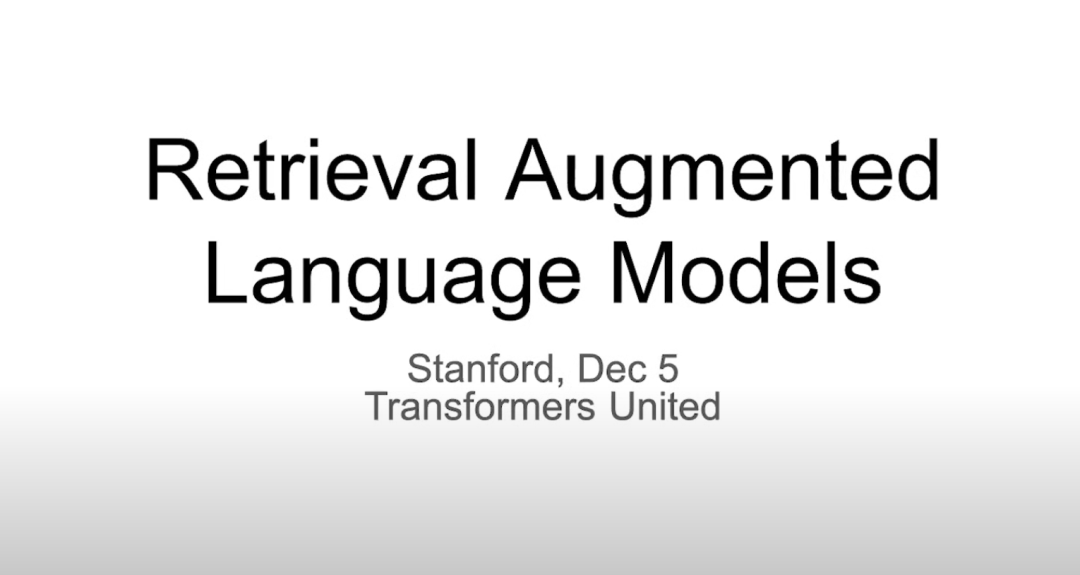 Retrieval Augmented Language Models

Stanford, Dec 5
Transformers United